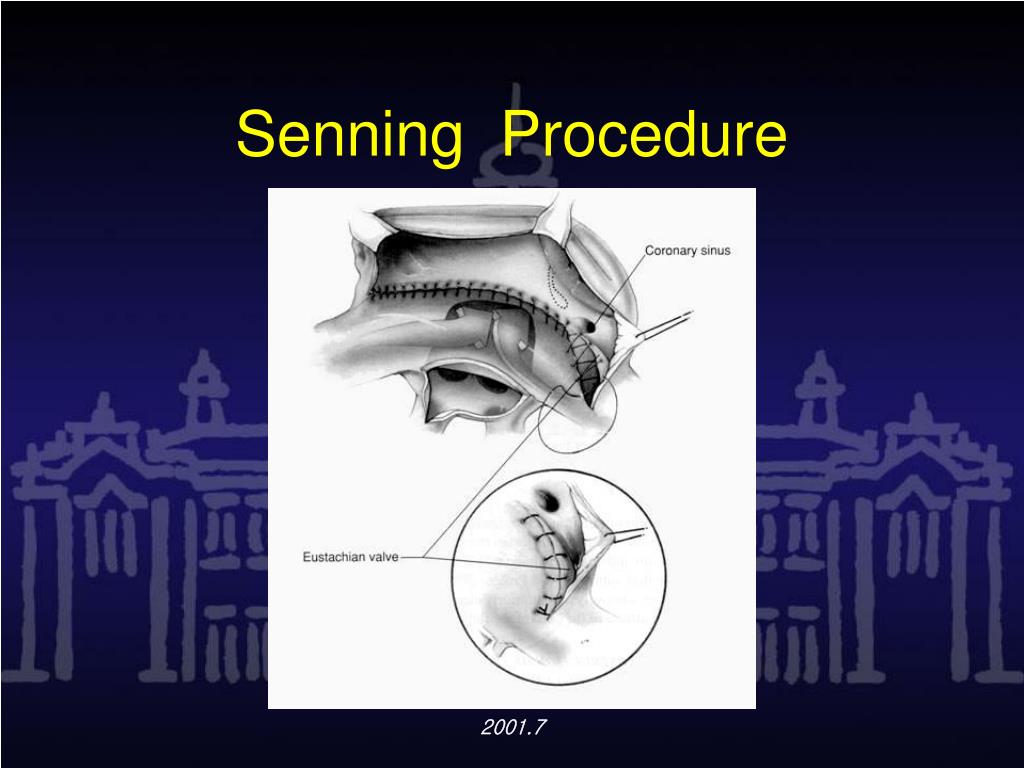 Senning Procedure

Coronary sinus

Eustachian valve

2001.7